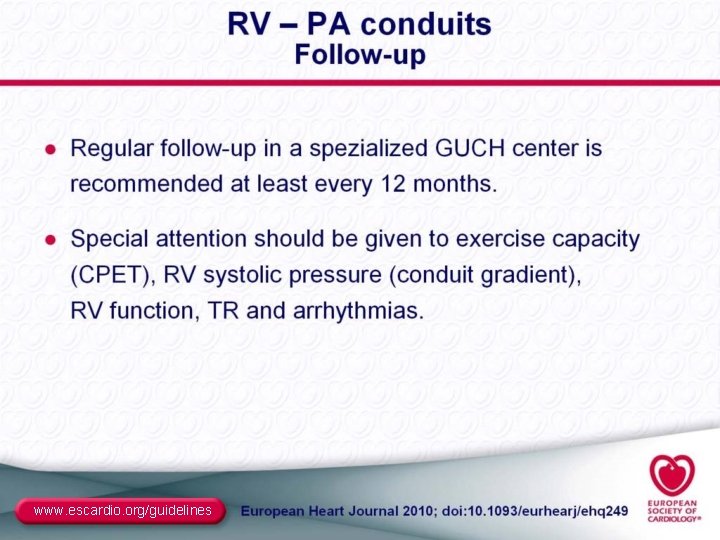 RV – PA conduits
Follow-up

● Regular follow-up in a spezialized GUCH center is recommended at least every 12 months.

● Special attention should be given to exercise capacity (CPET), RV systolic pressure (conduit gradient), RV function, TR and arrhythmias.

www.escardio.org/guidelines

European Heart Journal 2010; doi:10.1093/eurhearj/ehq249

EUROPEAN SOCIETY OF CARDIOLOGY®